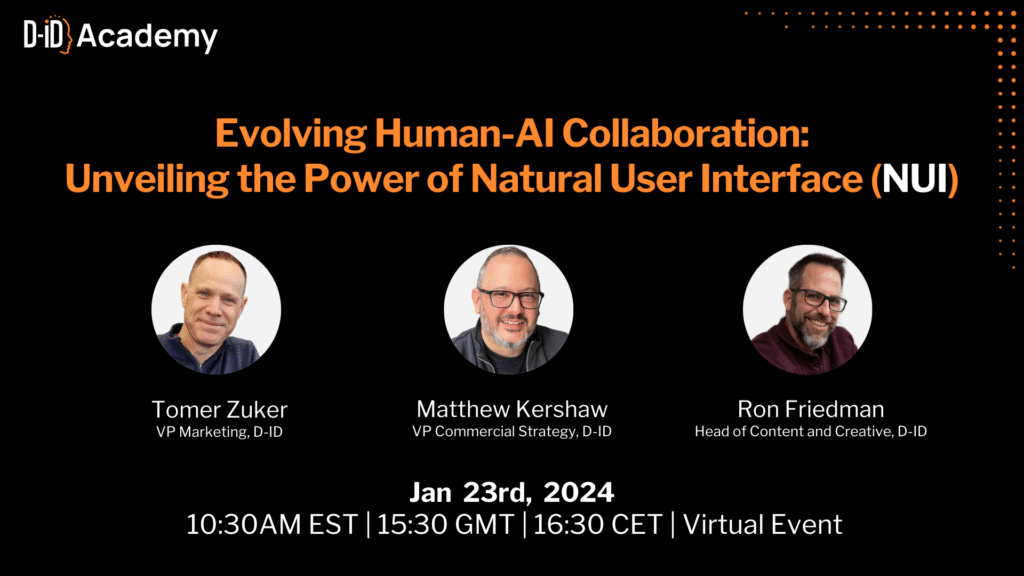 D-ID Academy

Evolving Human-AI Collaboration: Unveiling the Power of Natural User Interface (NUI)

Tomer Zuker
VP Marketing, D-ID

Matthew Kershaw
VP Commercial Strategy, D-ID

Ron Friedman
Head of Content and Creative, D-ID

Jan 23rd, 2024
10:30AM EST | 15:30 GMT | 16:30 CET | Virtual Event